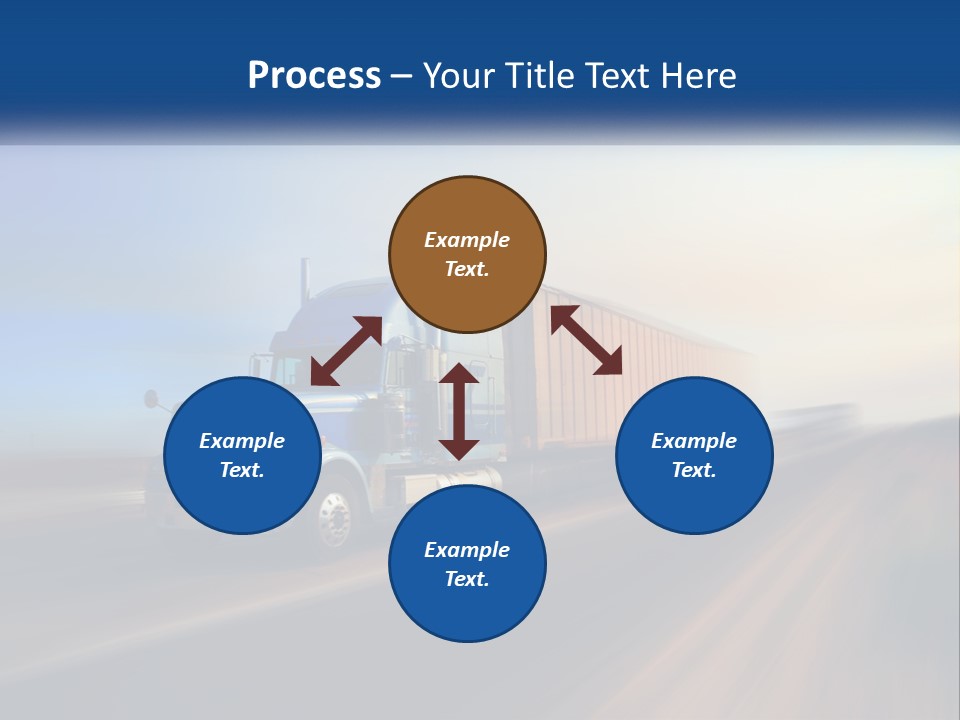 Process – Your Title Text Here

Example Text.

Example Text.

Example Text.

Example Text.